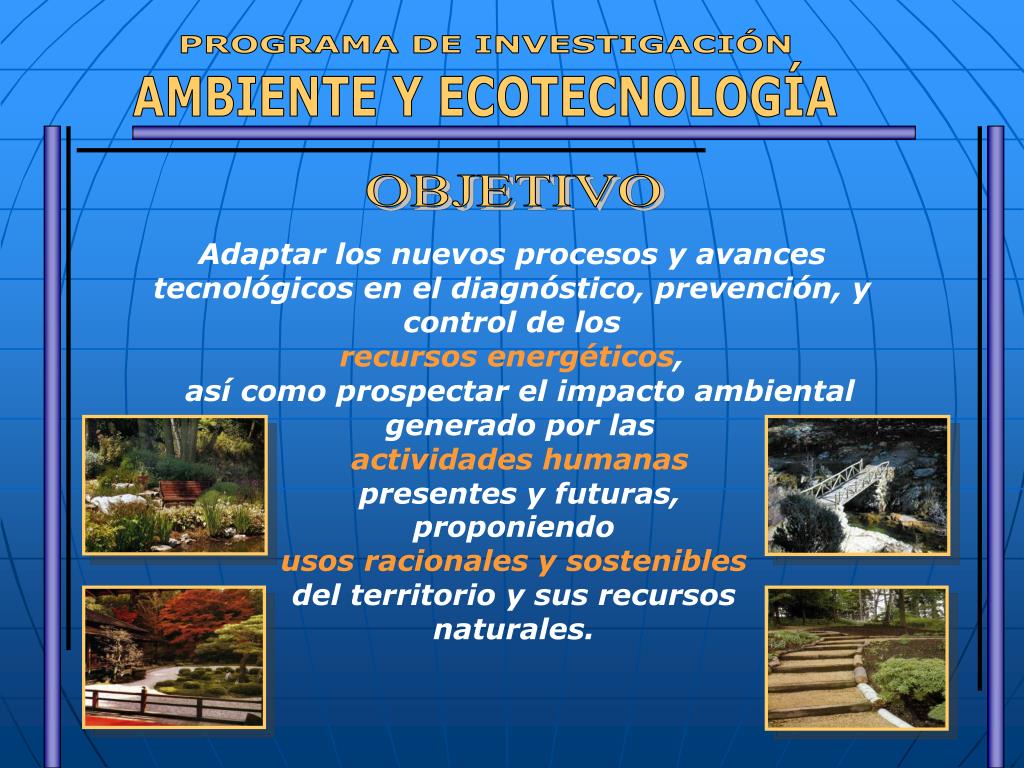 PROGRAMA DE INVESTIGACIÓN
AMBIENTE Y ECOTECNOLOGÍA

OBJETIVO

Adaptar los nuevos procesos y avances tecnológicos en el diagnóstico, prevención, y control de los recursos energéticos, así como prospectar el impacto ambiental generado por las actividades humanas presentes y futuras, proponiendo usos racionales y sostenibles del territorio y sus recursos naturales.